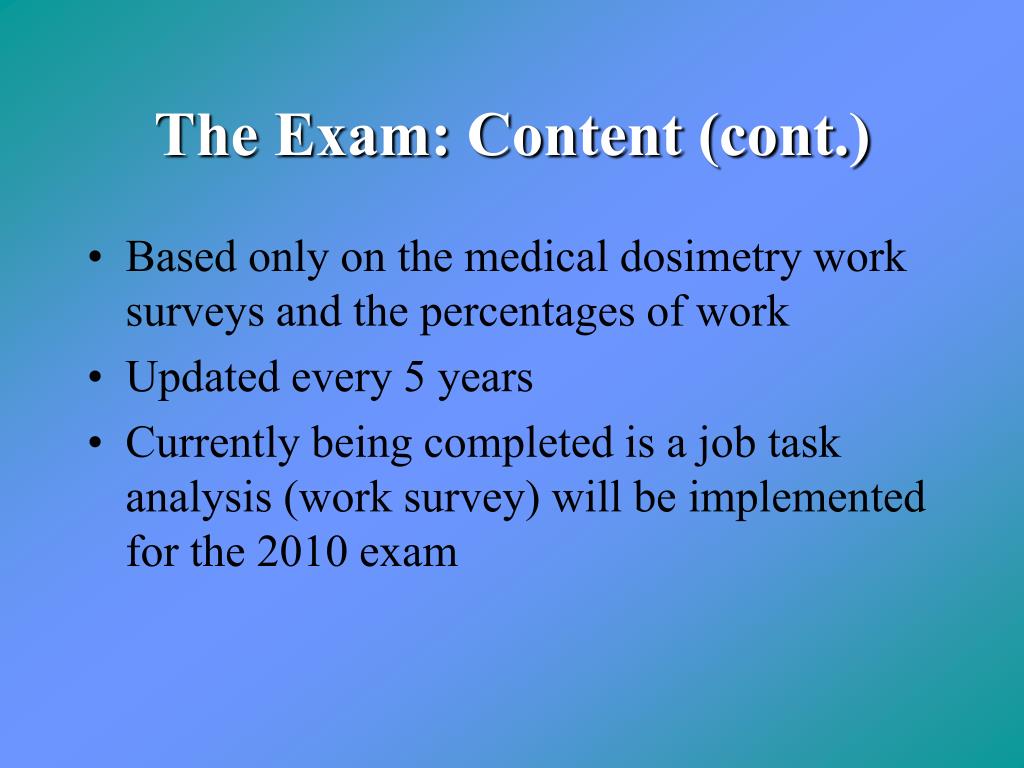 The Exam: Content (cont.)

• Based only on the medical dosimetry work surveys and the percentages of work
• Updated every 5 years
• Currently being completed is a job task analysis (work survey) will be implemented for the 2010 exam